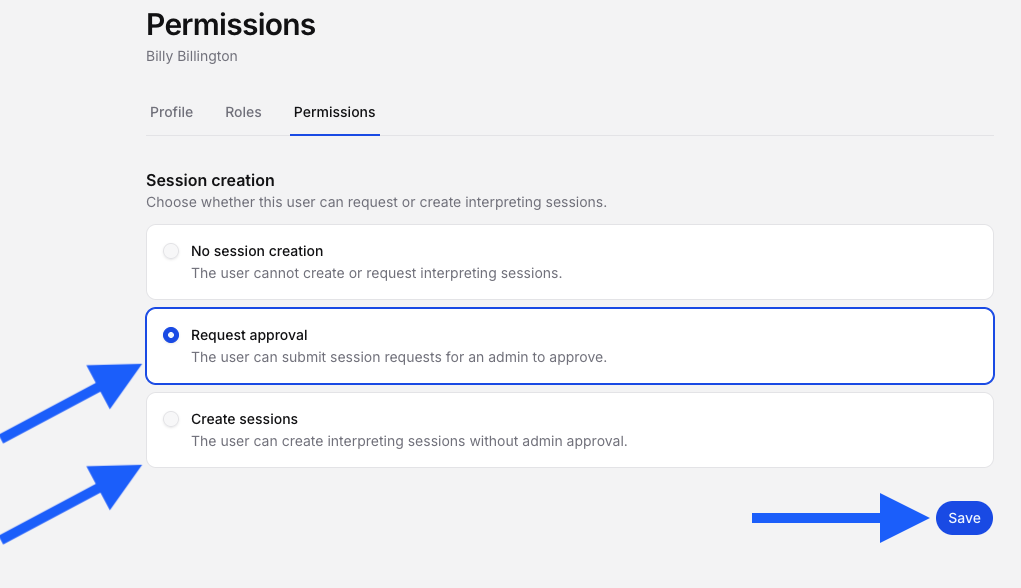 Permissions
Billy Billington

Profile Roles Permissions

Session creation
Choose whether this user can request or create interpreting sessions.

No session creation
The user cannot create or request interpreting sessions.

Request approval
The user can submit session requests for an admin to approve.

Create sessions
The user can create interpreting sessions without admin approval.

Save